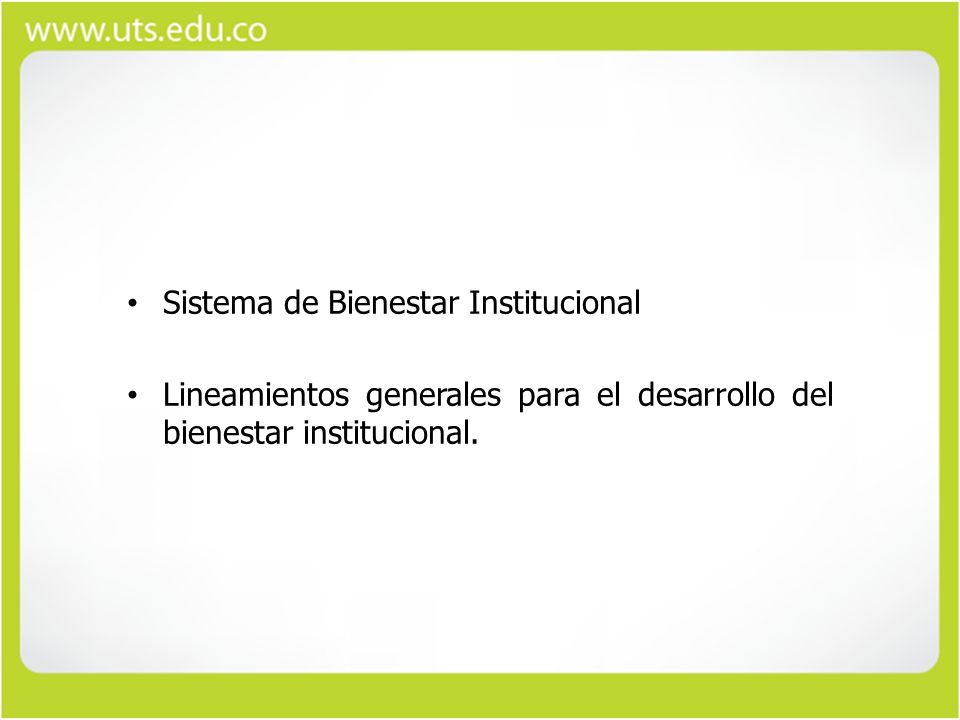 www.uts.edu.co

• Sistema de Bienestar Institucional

• Lineamientos generales para el desarrollo del bienestar institucional.